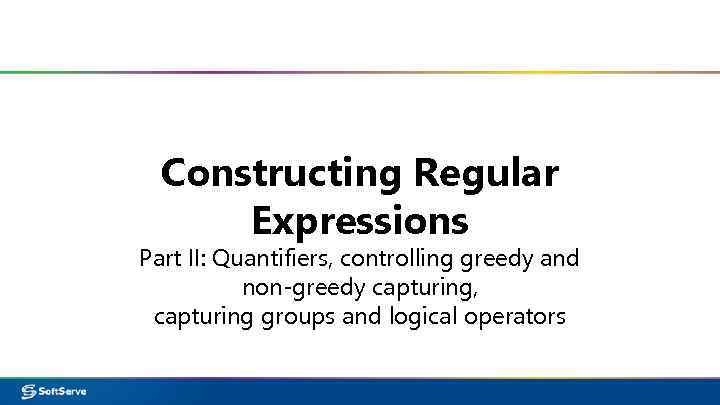 Constructing Regular Expressions

Part II: Quantifiers, controlling greedy and non-greedy capturing, capturing groups and logical operators

SoftServe